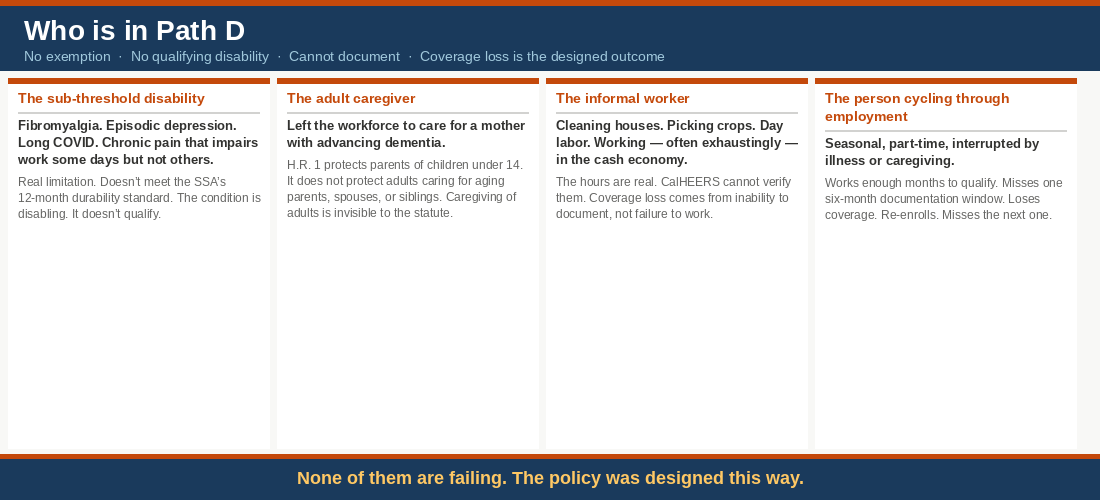 Who is in Path D

No exemption · No qualifying disability · Cannot document · Coverage loss is the designed outcome

The sub-threshold disability

Fibromyalgia. Episodic depression. Long COVID. Chronic pain that impairs work some days but not others.

Real limitation. Doesn't meet the SSA's 12-month durability standard. The condition is disabling. It doesn't qualify.

The adult caregiver

Left the workforce to care for a mother with advancing dementia.

H.R. 1 protects parents of children under 14. It does not protect adults caring for aging parents, spouses, or siblings. Caregiving of adults is invisible to the statute.

The informal worker

Cleaning houses. Picking crops. Day labor. Working — often exhaustingly — in the cash economy.

The hours are real. CalHEERS cannot verify them. Coverage loss comes from inability to document, not failure to work.

The person cycling through employment

Seasonal, part-time, interrupted by illness or caregiving.

Works enough months to qualify. Misses one six-month documentation window. Loses coverage. Re-enrolls. Misses the next one.

None of them are failing. The policy was designed this way.